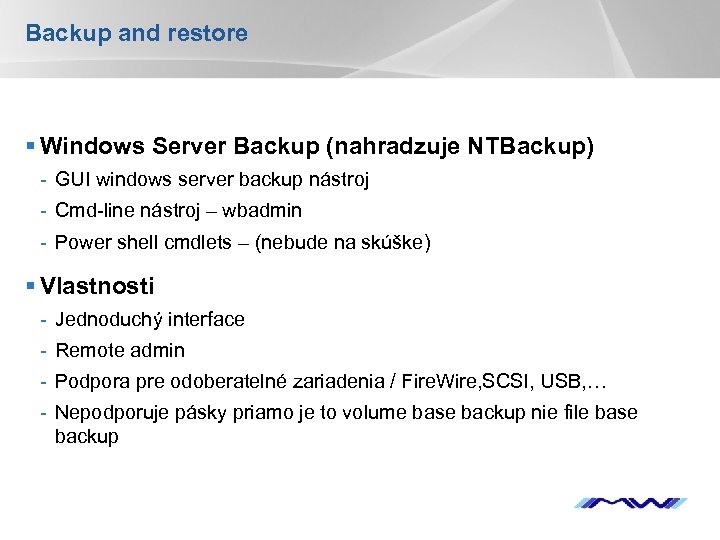 Backup and restore

▪ Windows Server Backup (nahradzuje NTBackup)
- GUI windows server backup nástroj
- Cmd-line nástroj – wbadmin
- Power shell cmdlets – (nebude na skúške)

▪ Vlastnosti
- Jednoduchý interface
- Remote admin
- Podpora pre odoberatelné zariadenia / FireWire,SCSI, USB,…
- Nepodporuje pásky priamo je to volume base backup nie file base backup